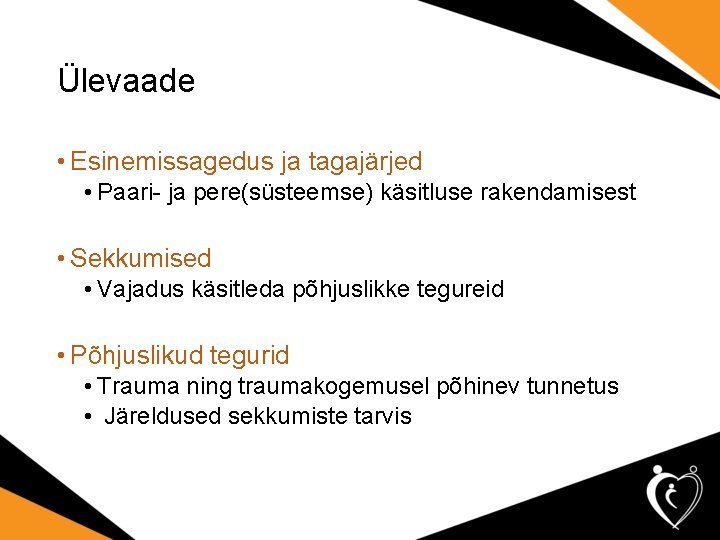 Ülevaade

• Esinemissagedus ja tagajärjed
  • Paari- ja pere(süsteemse) käsitluse rakendamisest

• Sekkumised
  • Vajadus käsitleda põhjuslikke tegureid

• Põhjuslikud tegurid
  • Trauma ning traumakogemusel põhinev tunnetus
  • Järeldused sekkumiste tarvis